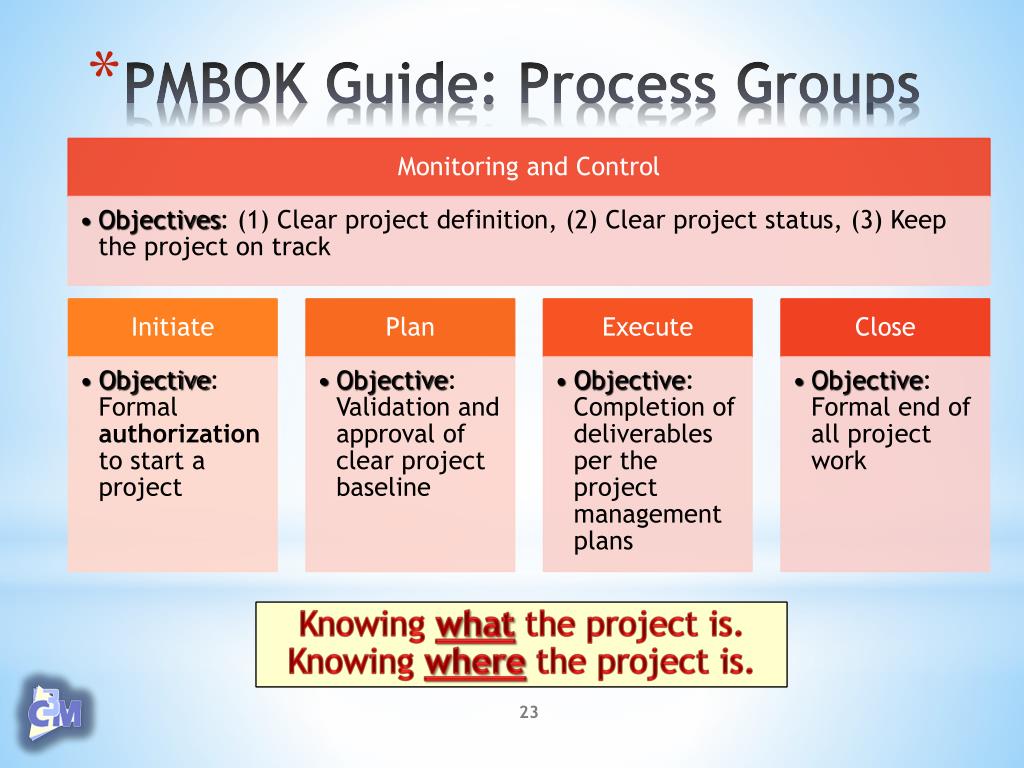 *PMBOK Guide: Process Groups

Monitoring and Control

• Objectives: (1) Clear project definition, (2) Clear project status, (3) Keep the project on track

Initiate

• Objective: Formal authorization to start a project

Plan

• Objective: Validation and approval of clear project baseline

Execute

• Objective: Completion of deliverables per the project management plans

Close

• Objective: Formal end of all project work

Knowing what the project is.
Knowing where the project is.

C3M

23